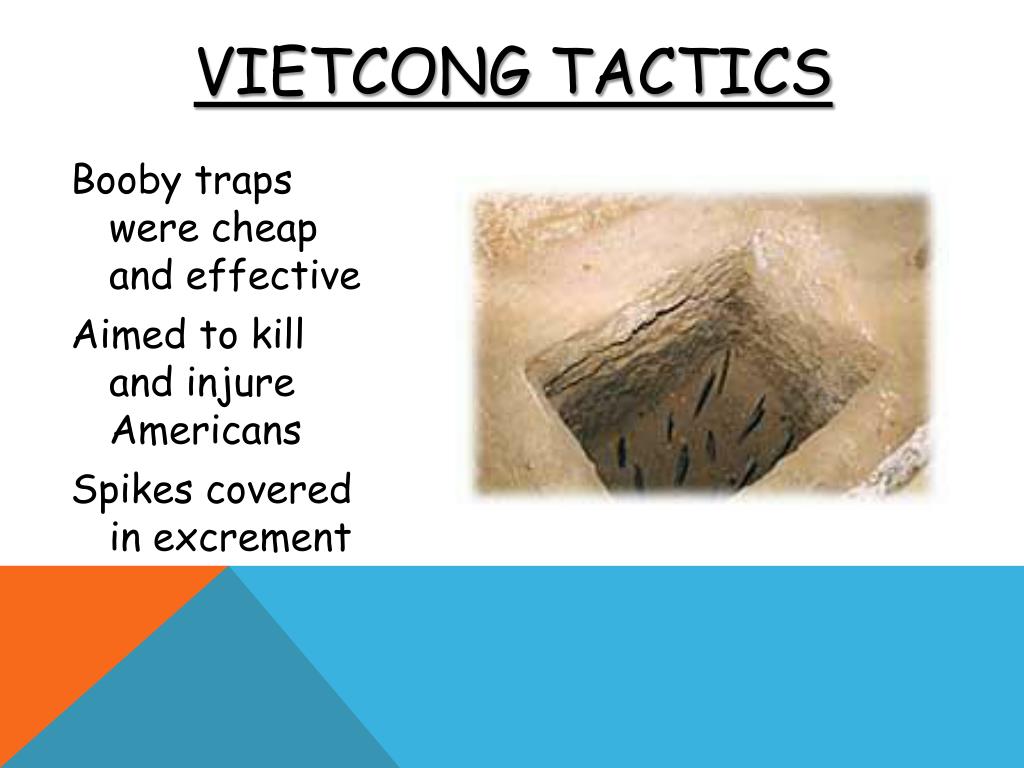 VIETCONG TACTICS

Booby traps were cheap and effective

Aimed to kill and injure Americans

Spikes covered in excrement